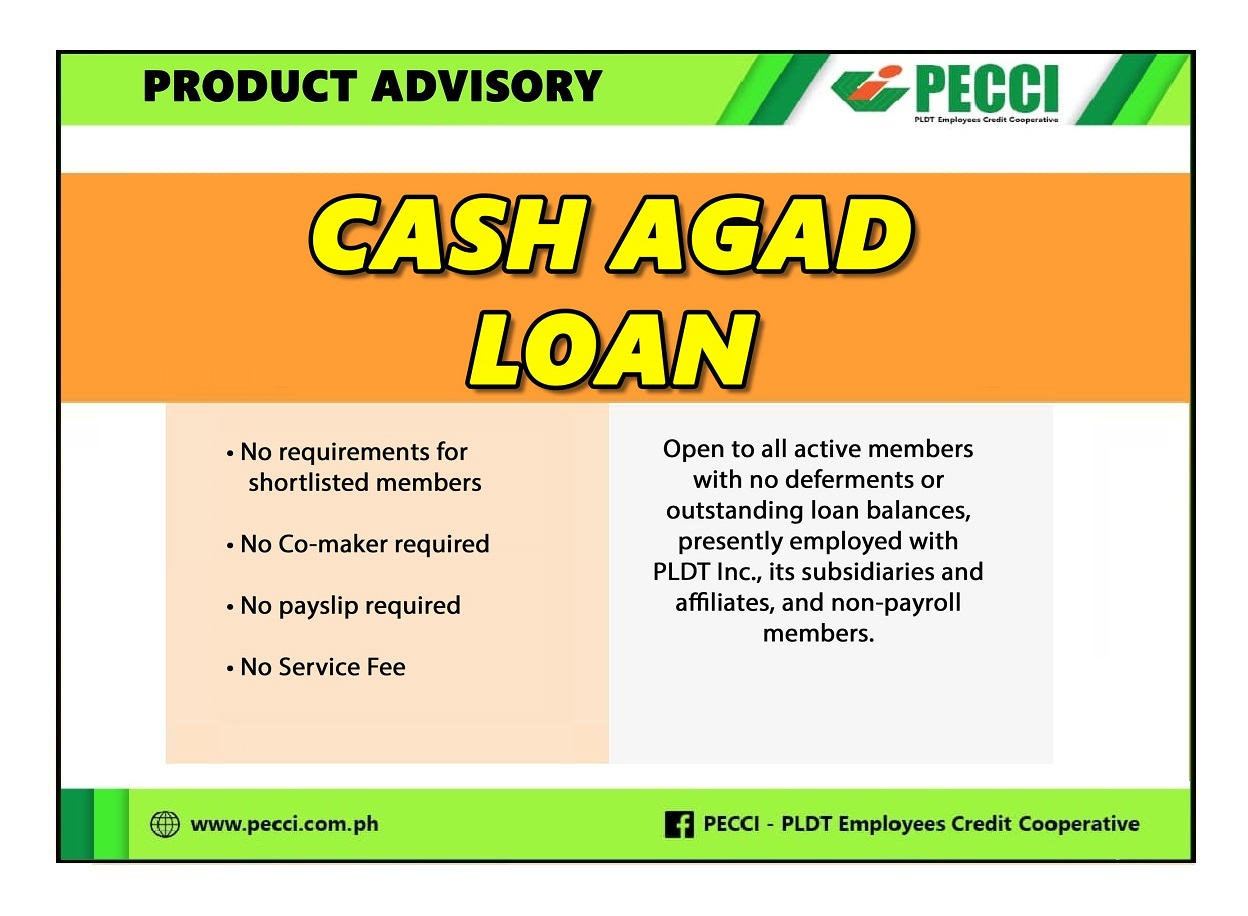 PRODUCT ADVISORY

PECCI
PLDT Employees Credit Cooperative

CASH AGAD LOAN

• No requirements for shortlisted members

• No Co-maker required

• No payslip required

• No Service Fee

Open to all active members with no deferments or outstanding loan balances, presently employed with PLDT Inc., its subsidiaries and affiliates, and non-payroll members.

www.pecci.com.ph

PECCI - PLDT Employees Credit Cooperative